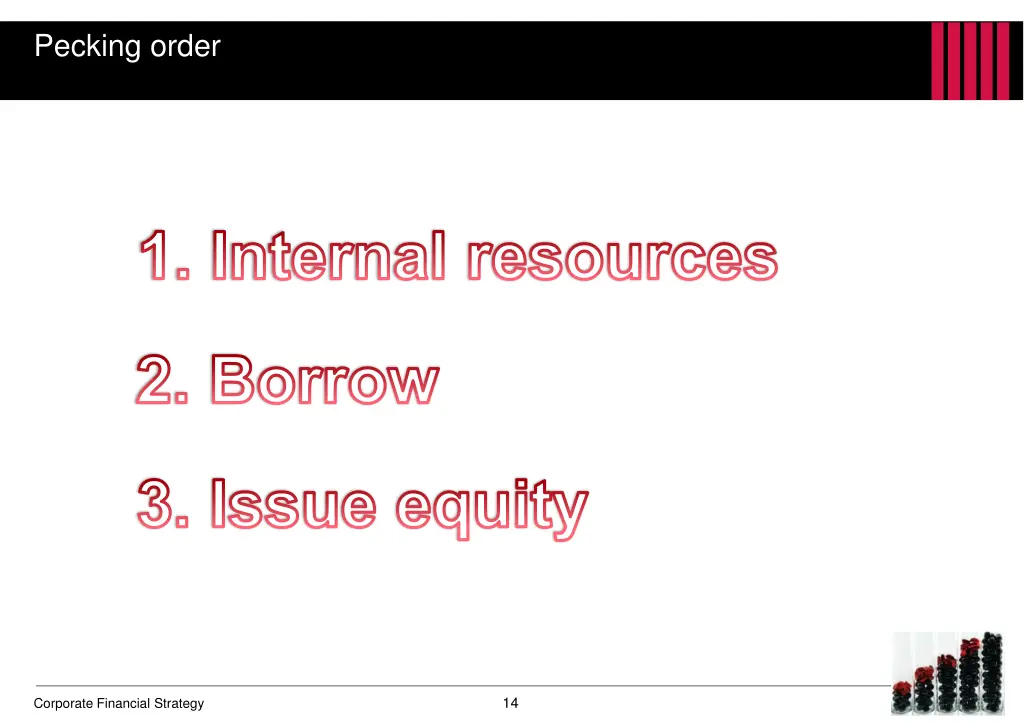 Pecking order

1. Internal resources

2. Borrow

3. Issue equity

Corporate Financial Strategy

14